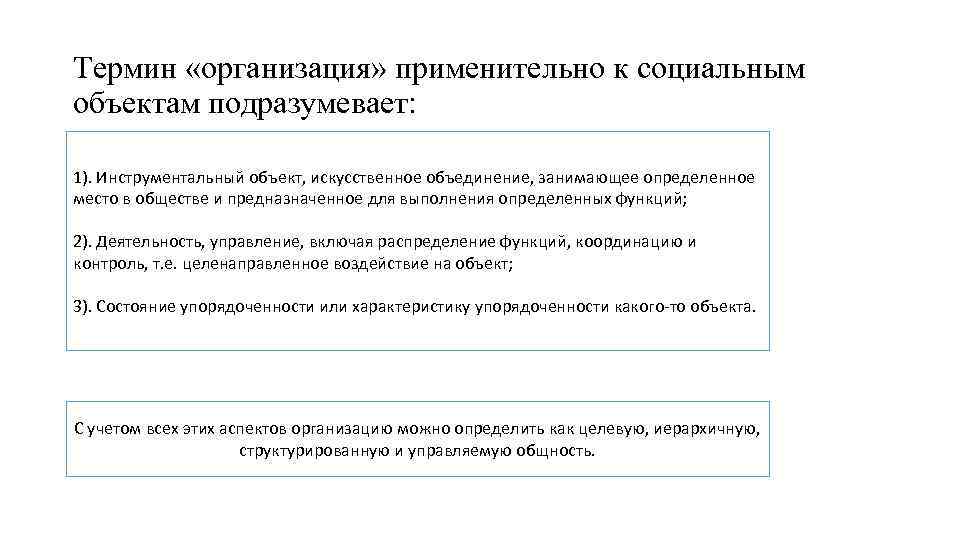 Термин «организация» применительно к социальным объектам подразумевает:

1). Инструментальный объект, искусственное объединение, занимающее определенное место в обществе и предназначенное для выполнения определенных функций;

2). Деятельность, управление, включая распределение функций, координацию и контроль, т.е. целенаправленное воздействие на объект;

3). Состояние упорядоченности или характеристику упорядоченности какого-то объекта.

С учетом всех этих аспектов организацию можно определить как целевую, иерархичную, структурированную и управляемую общность.